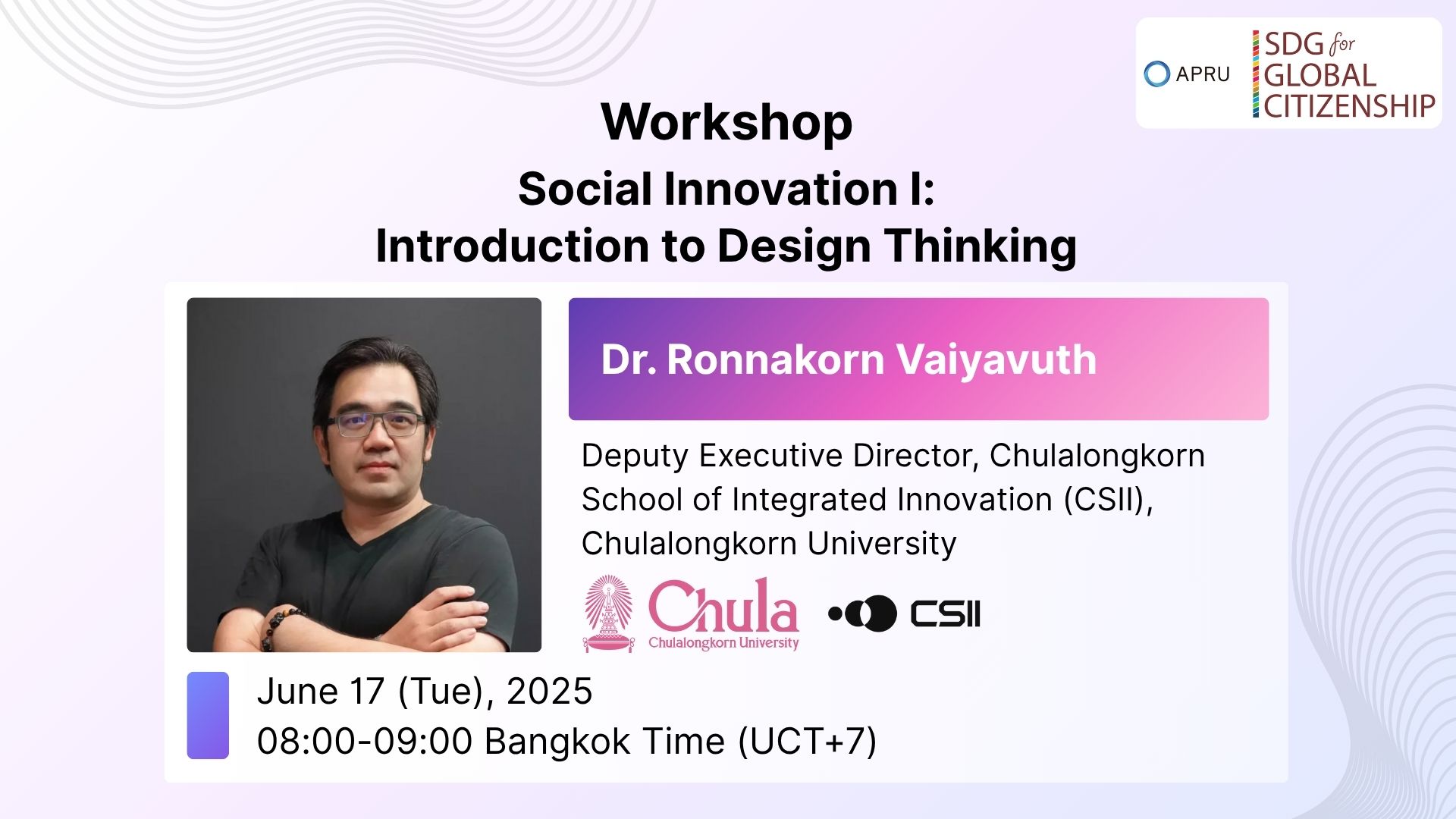 APRU

SDG for GLOBAL CITIZENSHIP

Workshop

Social Innovation I:
Introduction to Design Thinking

Dr. Ronnakorn Vaiyavuth

Deputy Executive Director, Chulalongkorn School of Integrated Innovation (CSII), Chulalongkorn University

Chula
Chulalongkorn University

CSII

June 17 (Tue), 2025
08:00-09:00 Bangkok Time (UCT+7)